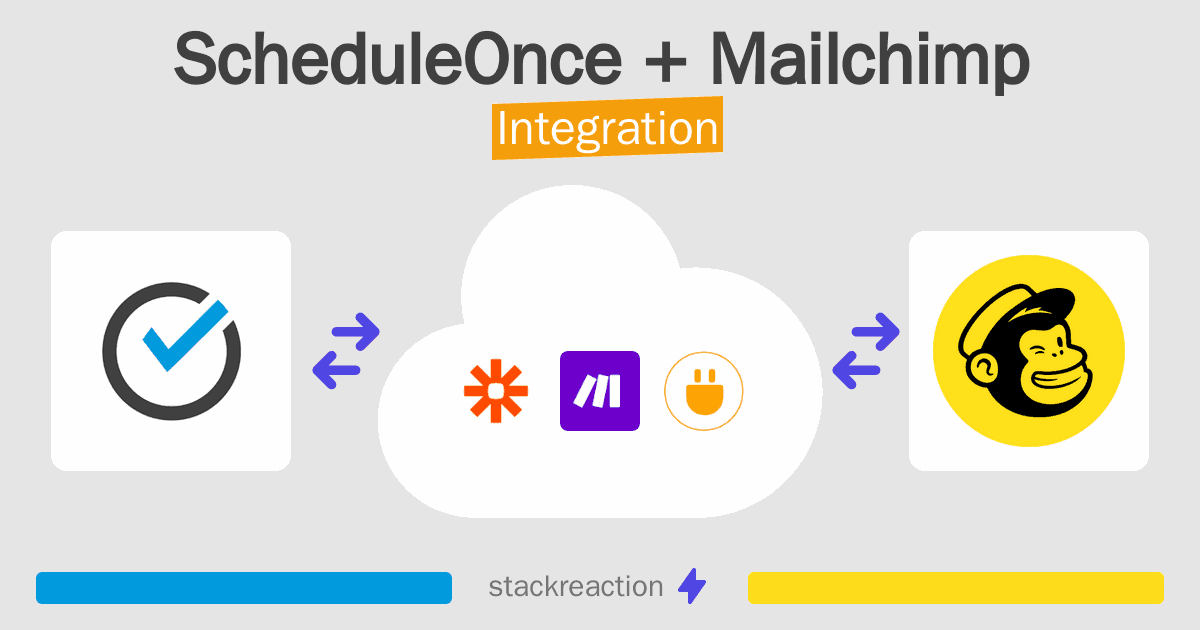 ScheduleOnce + Mailchimp
Integration

stackreaction